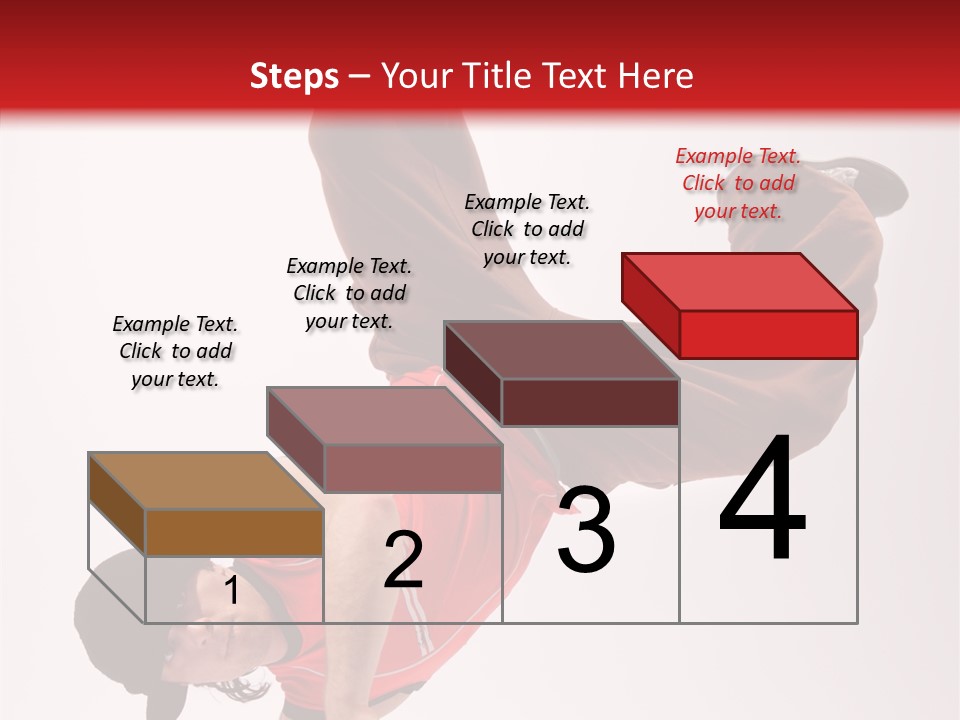 Steps – Your Title Text Here

Example Text. Click to add your text.

Example Text. Click to add your text.

Example Text. Click to add your text.

Example Text. Click to add your text.

1

2

3

4